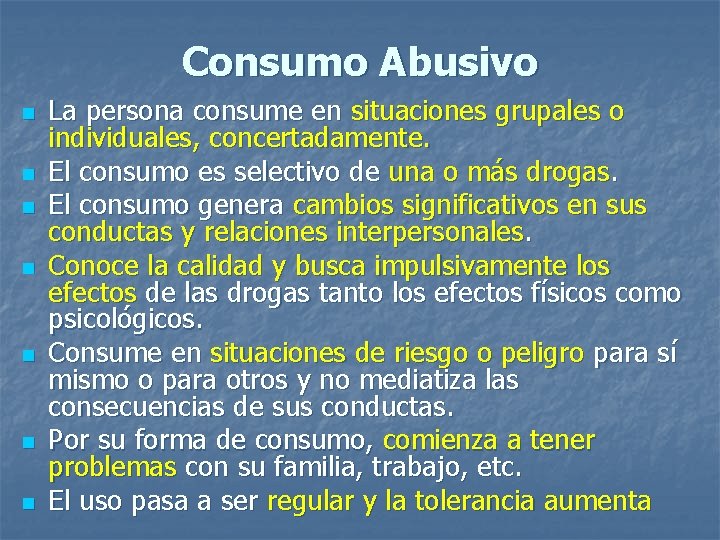 Consumo Abusivo

- La persona consume en situaciones grupales o individuales, concertadamente.
- El consumo es selectivo de una o más drogas.
- El consumo genera cambios significativos en sus conductas y relaciones interpersonales.
- Conoce la calidad y busca impulsivamente los efectos de las drogas tanto los efectos físicos como psicológicos.
- Consume en situaciones de riesgo o peligro para sí mismo o para otros y no mediatiza las consecuencias de sus conductas.
- Por su forma de consumo, comienza a tener problemas con su familia, trabajo, etc.
- El uso pasa a ser regular y la tolerancia aumenta